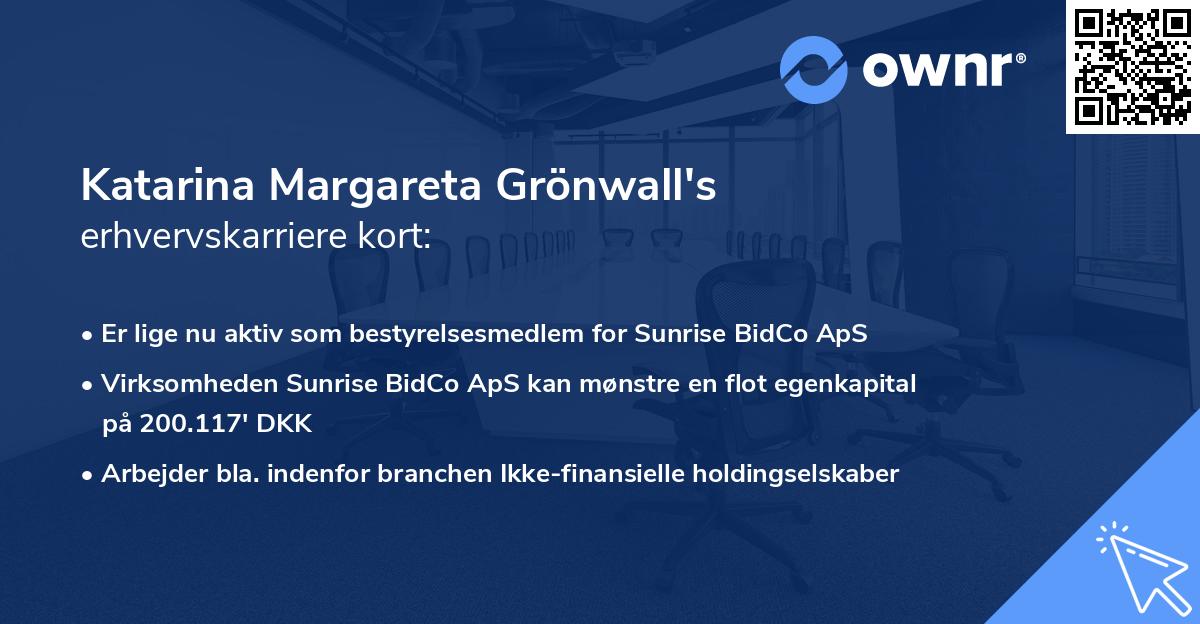 ownr®

Katarina Margareta Grönwall's
erhvervskarriere kort:

• Er lige nu aktiv som bestyrelsesmedlem for Sunrise BidCo ApS
• Virksomheden Sunrise BidCo ApS kan mønstre en flot egenkapital på 200.117' DKK
• Arbejder bla. indenfor branchen Ikke-finansielle holdingselskaber